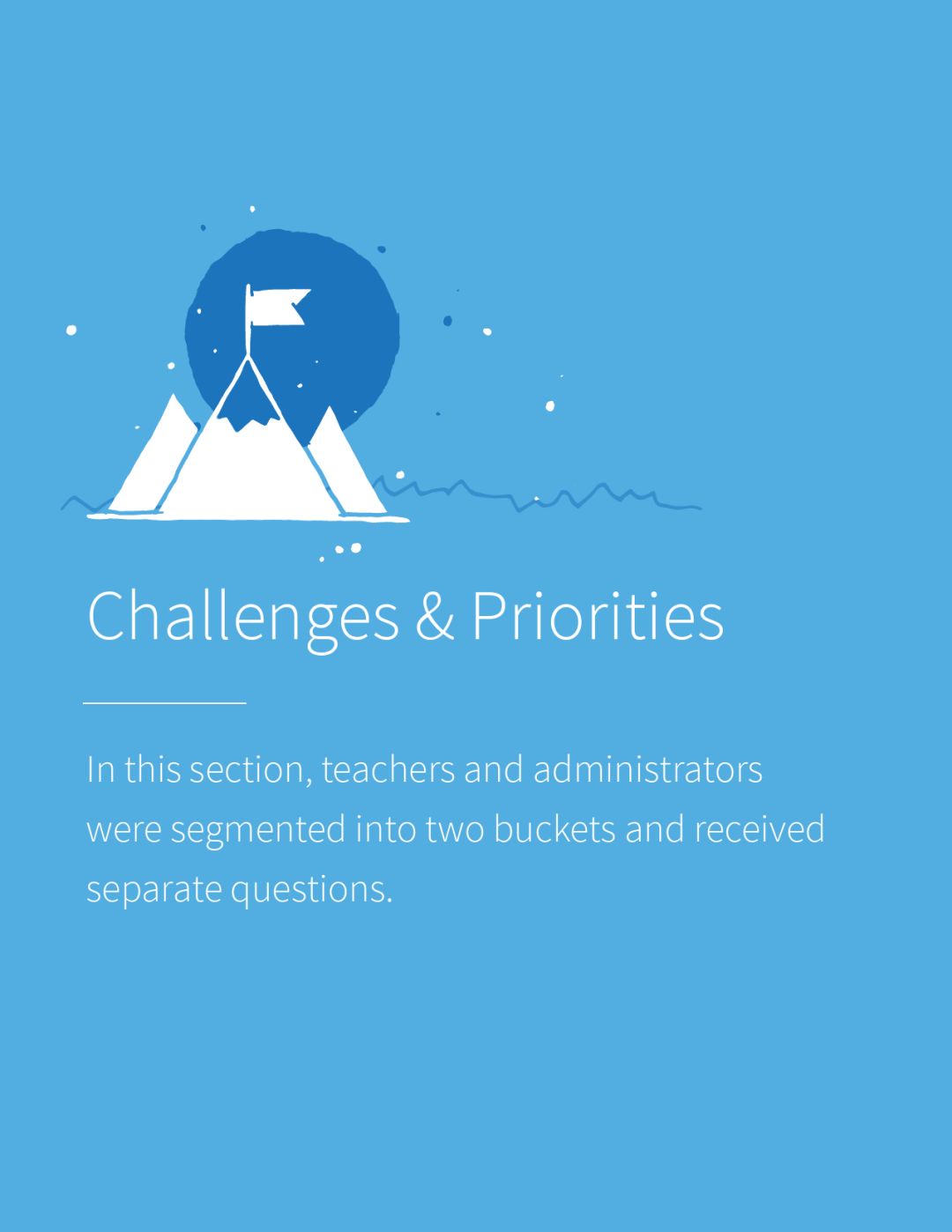 Challenges & Priorities

In this section, teachers and administrators were segmented into two buckets and received separate questions.